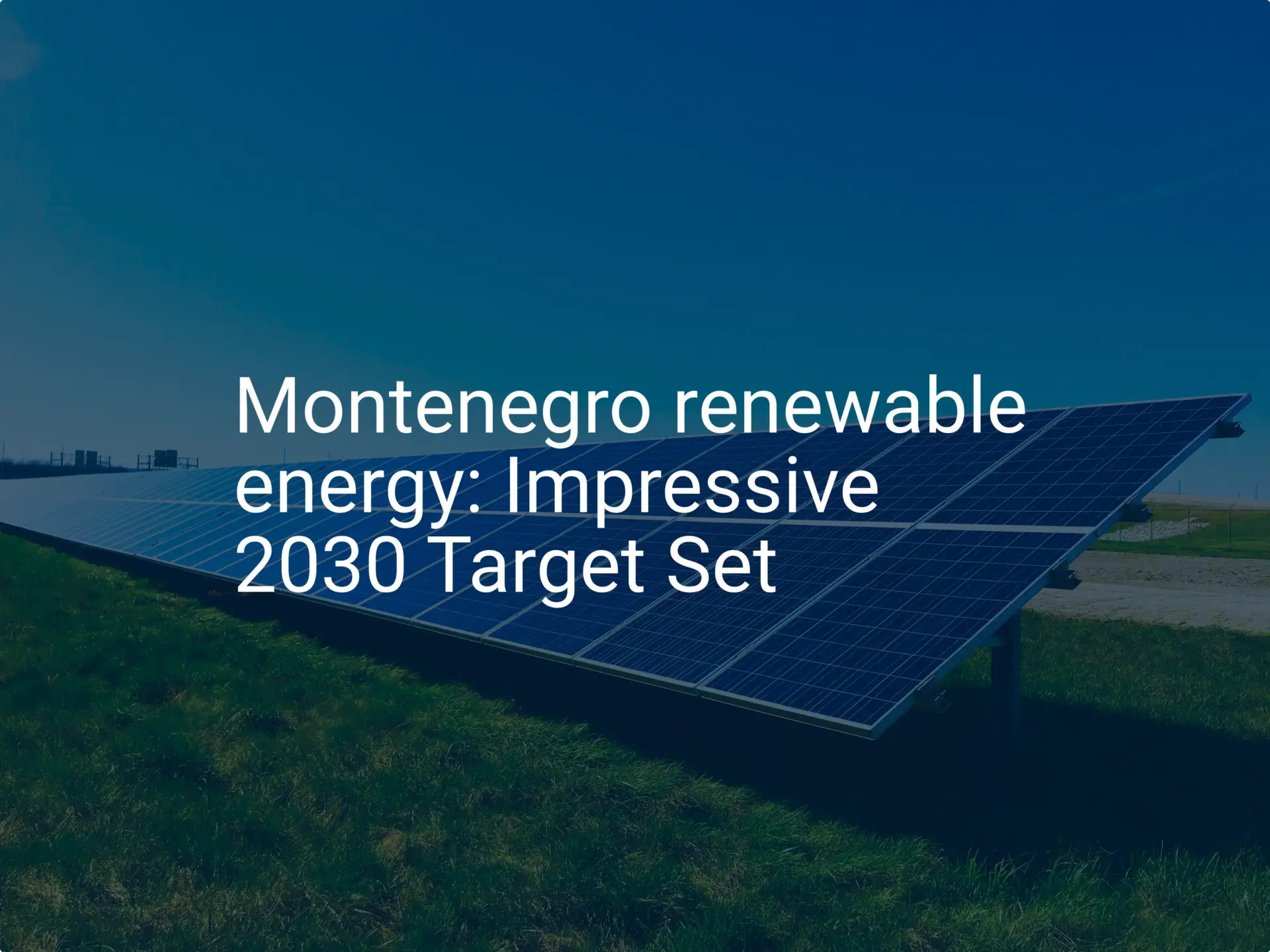 Montenegro renewable energy: Impressive 2030 Target Set